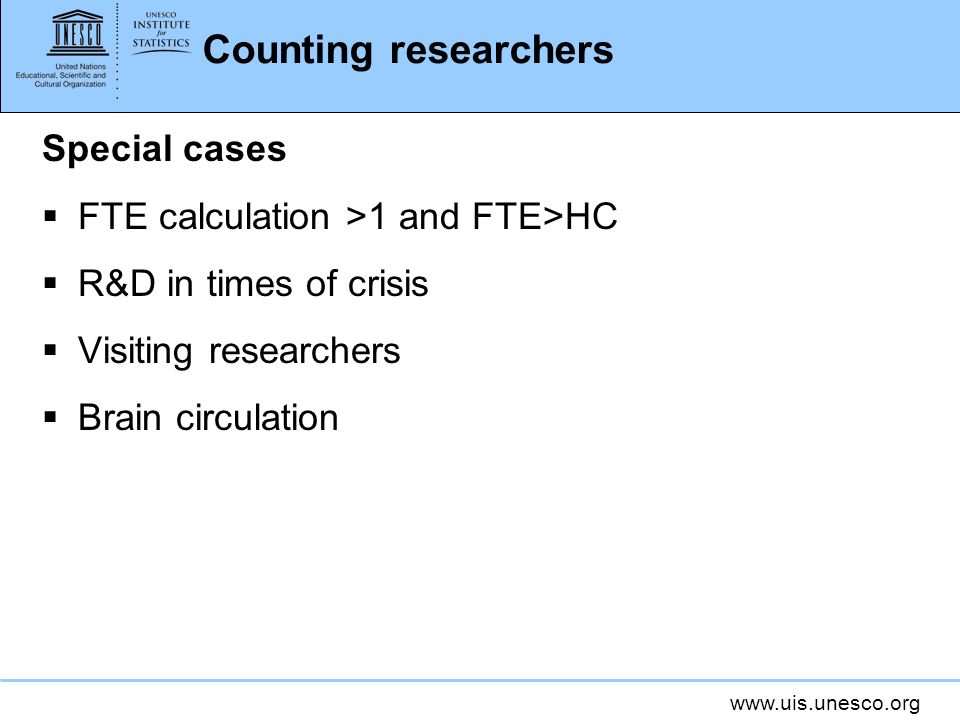 UNESCO

United Nations
Educational, Scientific and
Cultural Organization

UNESCO
INSTITUTE
for
STATISTICS

Counting researchers

Special cases

▪ FTE calculation >1 and FTE>HC

▪ R&D in times of crisis

▪ Visiting researchers

▪ Brain circulation

www.uis.unesco.org